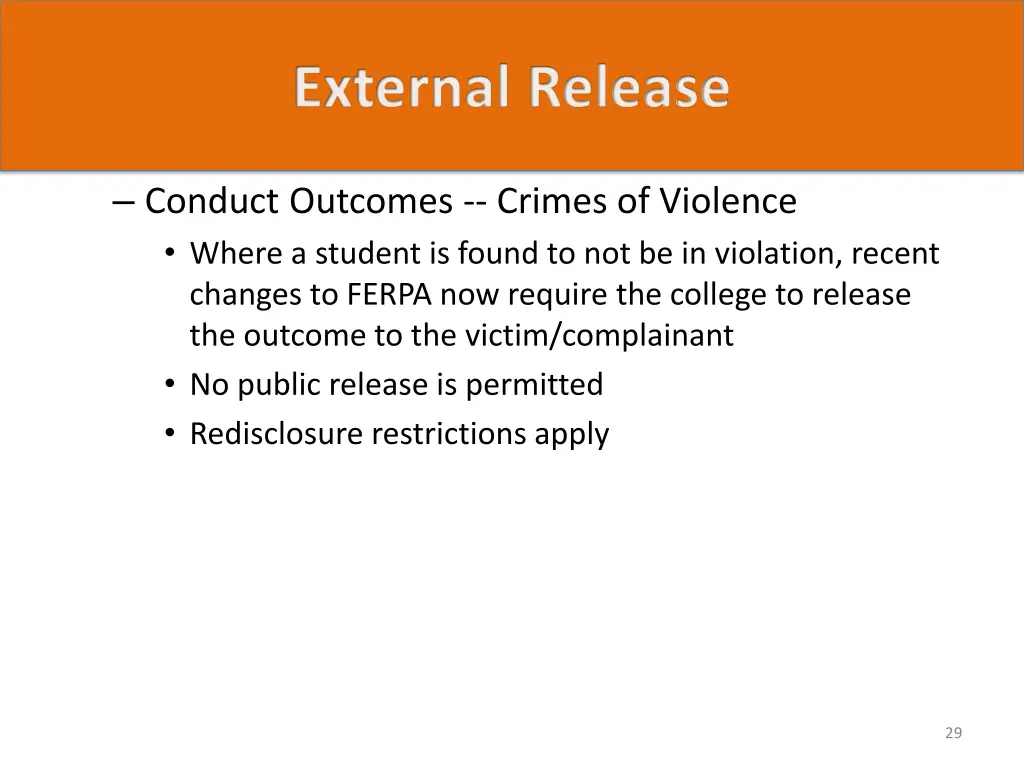 External Release

– Conduct Outcomes -- Crimes of Violence

• Where a student is found to not be in violation, recent changes to FERPA now require the college to release the outcome to the victim/complainant

• No public release is permitted

• Redisclosure restrictions apply

29